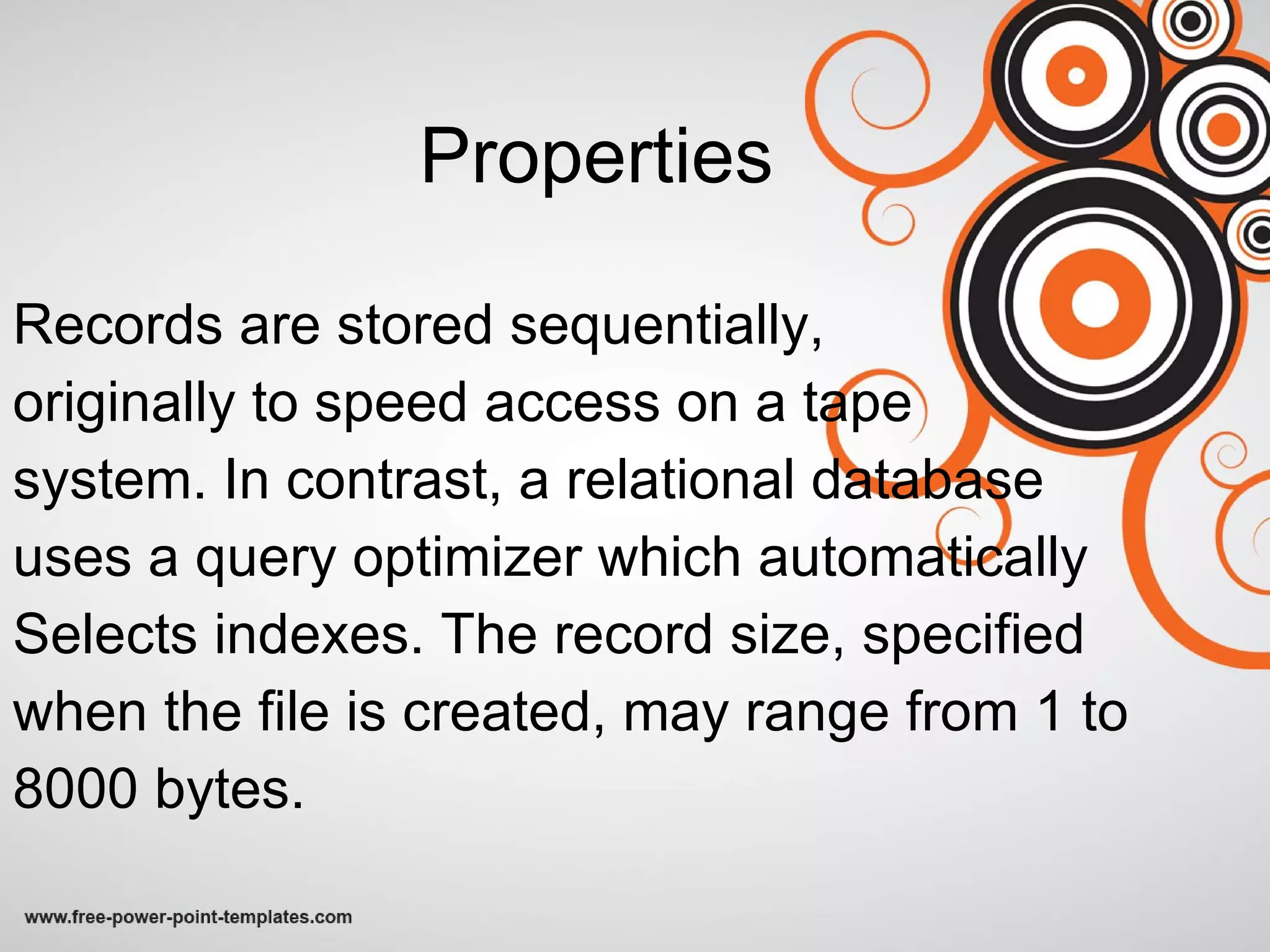 Properties

Records are stored sequentially, originally to speed access on a tape system. In contrast, a relational database uses a query optimizer which automatically Selects indexes. The record size, specified when the file is created, may range from 1 to 8000 bytes.

www.free-power-point-templates.com